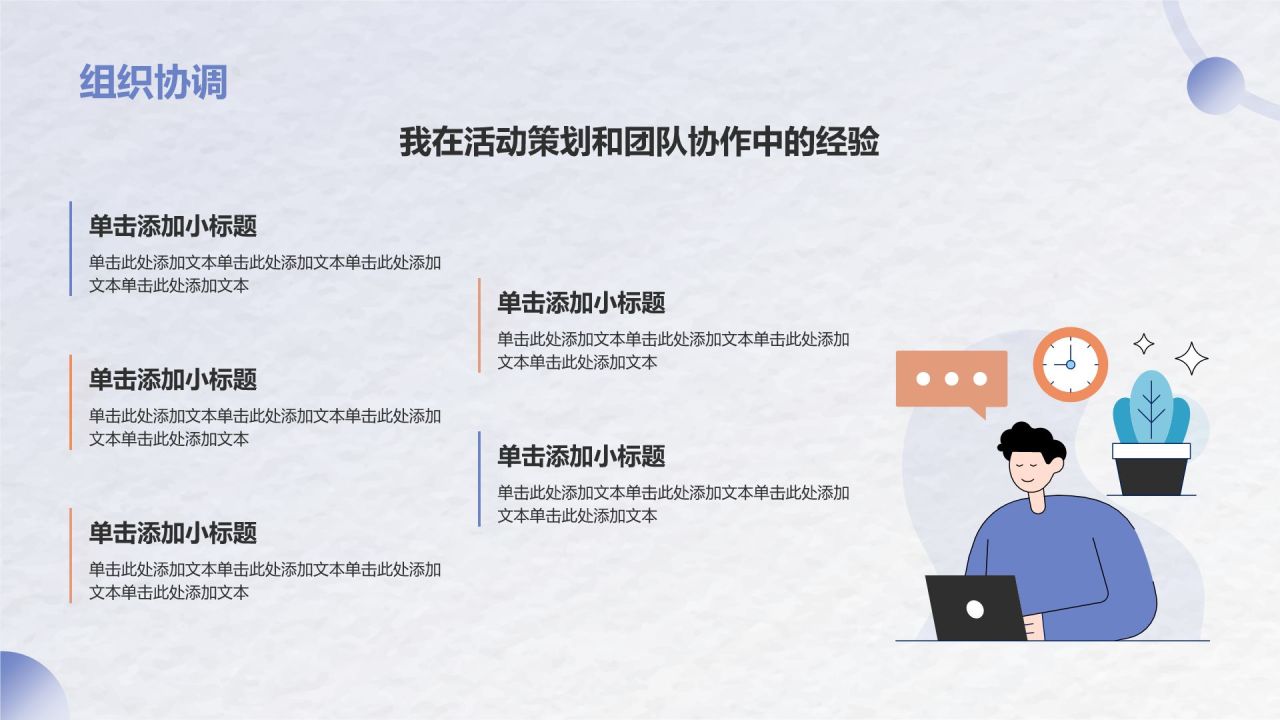 组织协调

我在活动策划和团队协作中的经验

单击添加小标题

单击此处添加文本单击此处添加文本单击此处添加文本单击此处添加文本

单击添加小标题

单击此处添加文本单击此处添加文本单击此处添加文本单击此处添加文本

单击添加小标题

单击此处添加文本单击此处添加文本单击此处添加文本单击此处添加文本

单击添加小标题

单击此处添加文本单击此处添加文本单击此处添加文本单击此处添加文本

单击添加小标题

单击此处添加文本单击此处添加文本单击此处添加文本单击此处添加文本